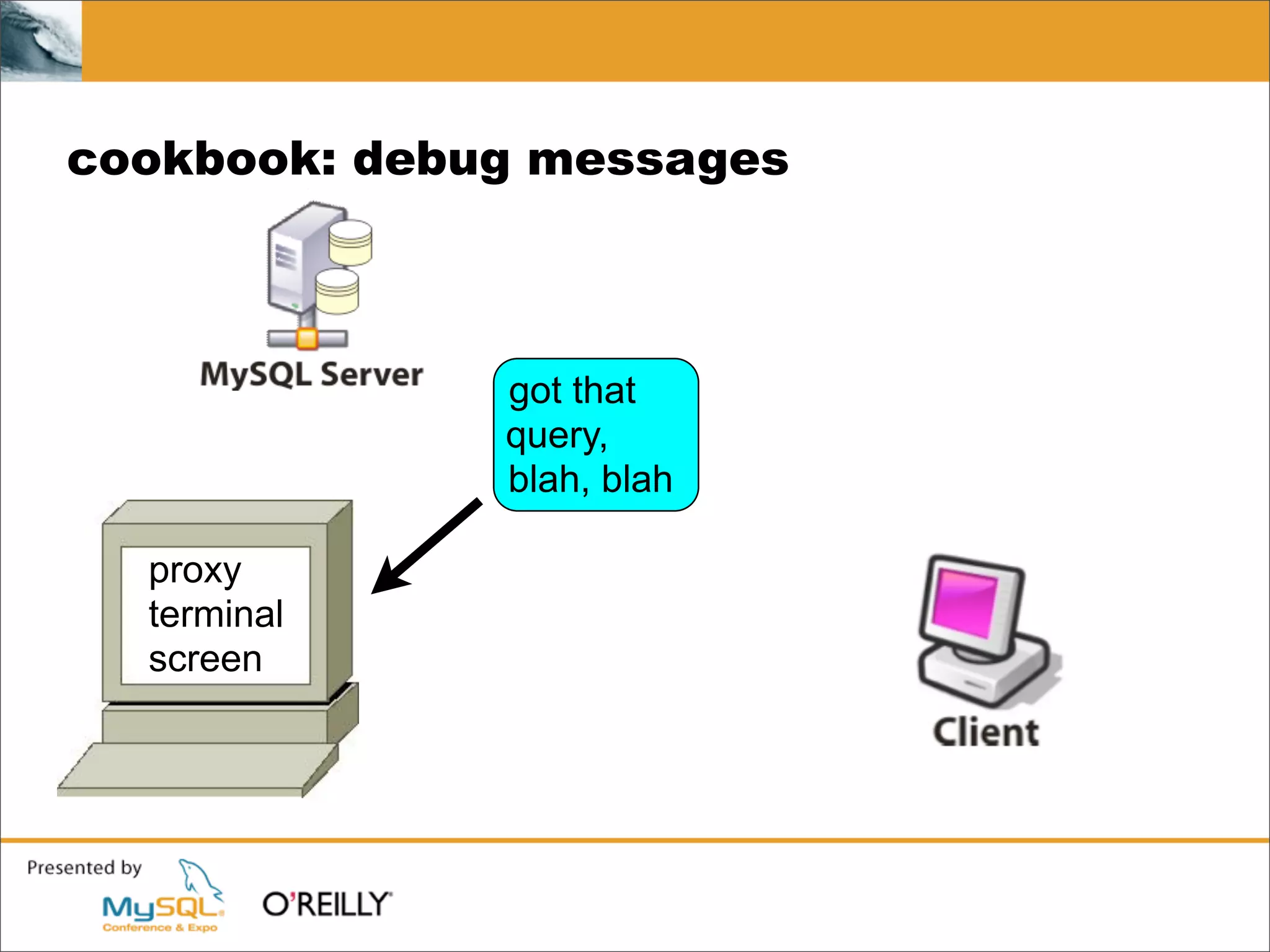 cookbook: debug messages

MySQL Server

got that query, blah, blah

proxy terminal screen

Client

Presented by

MySQL Conference & Expo

O'REILLY